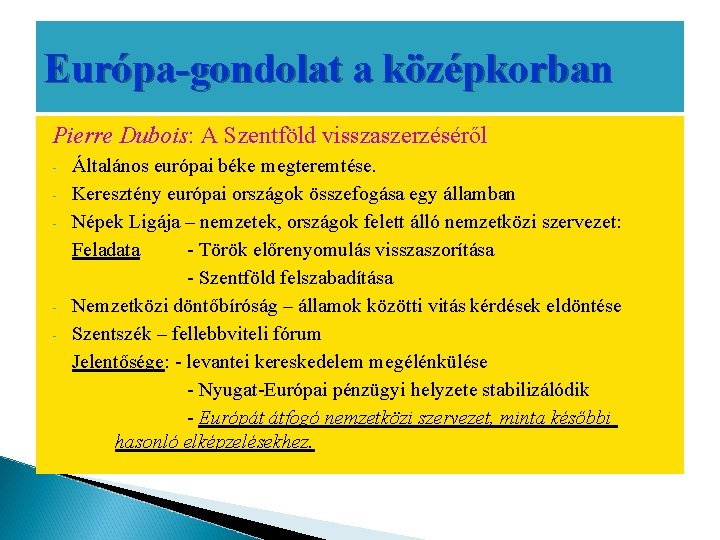 Európa-gondolat a középkorban

Pierre Dubois: A Szentföld visszaszerzéséről

- Általános európai béke megteremtése.
- Keresztény európai országok összefogása egy államban
- Népek Ligája – nemzetek, országok felett álló nemzetközi szervezet:

Feladata - Török előrenyomulás visszaszorítása
- Szentföld felszabadítása

- Nemzetközi döntőbíróság – államok közötti vitás kérdések eldöntése
- Szentszék – fellebbviteli fórum

Jelentősége: - levantei kereskedelem megélénkülése
- Nyugat-Európai pénzügyi helyzete stabilizálódik
- Európát átfogó nemzetközi szervezet, minta későbbi hasonló elképzelésekhez.